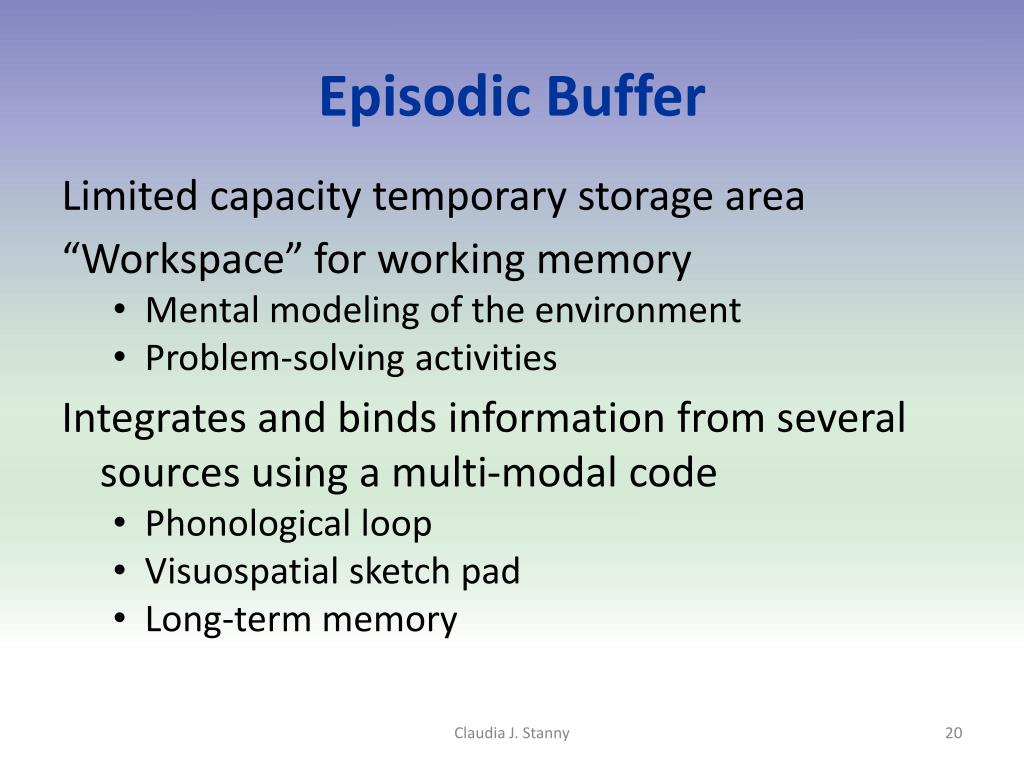 Episodic Buffer

Limited capacity temporary storage area

“Workspace” for working memory

• Mental modeling of the environment
• Problem-solving activities

Integrates and binds information from several sources using a multi-modal code

• Phonological loop
• Visuospatial sketch pad
• Long-term memory

Claudia J. Stanny

20